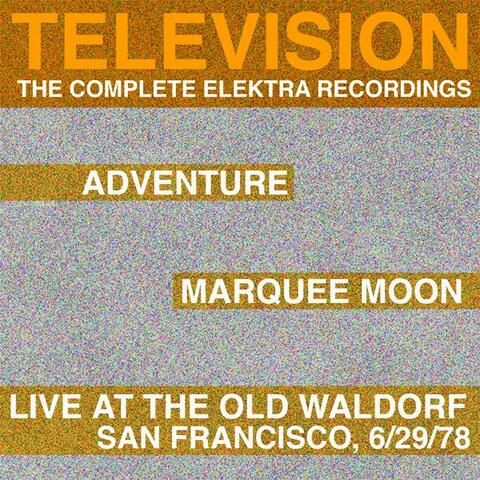 TELEVISION
THE COMPLETE ELEKTRA RECORDINGS

ADVENTURE

MARQUEE MOON

LIVE AT THE OLD WALDORF
SAN FRANCISCO, 6/29/78